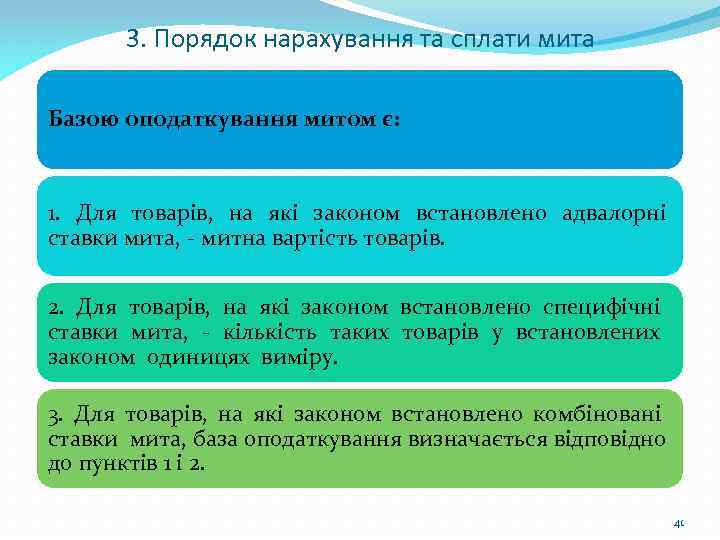 3. Порядок нарахування та сплати мита

Базою оподаткування митом є:

1. Для товарів, на які законом встановлено адвалорні ставки мита, - митна вартість товарів.

2. Для товарів, на які законом встановлено специфічні ставки мита, - кількість таких товарів у встановлених законом одиницях виміру.

3. Для товарів, на які законом встановлено комбіновані ставки мита, база оподаткування визначається відповідно до пунктів 1 і 2.

40